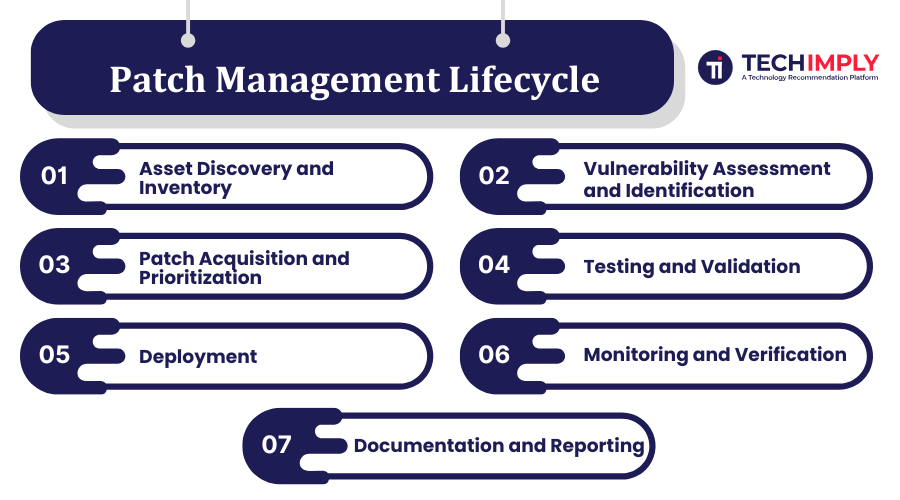 Patch Management Lifecycle

TI TECHIMPLY
A Technology Recommendation Platform

01 Asset Discovery and Inventory

02 Vulnerability Assessment and Identification

03 Patch Acquisition and Prioritization

04 Testing and Validation

05 Deployment

06 Monitoring and Verification

07 Documentation and Reporting